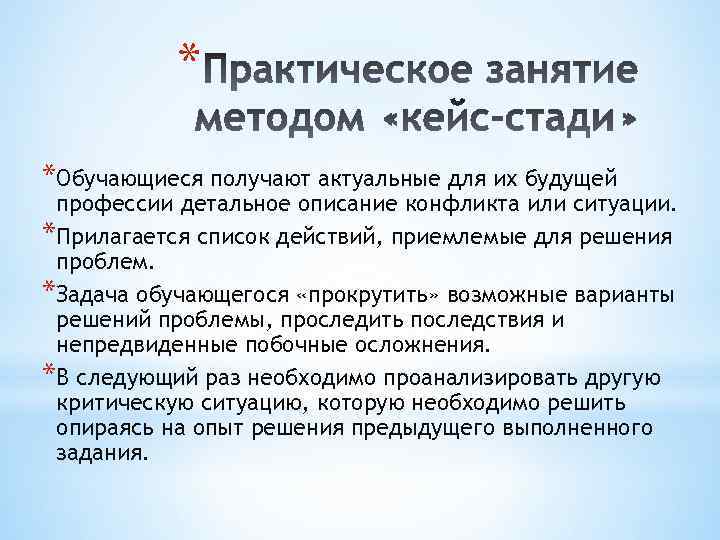 *Практическое занятие методом «кейс-стади»

*Обучающиеся получают актуальные для их будущей профессии детальное описание конфликта или ситуации.

*Прилагается список действий, приемлемые для решения проблем.

*Задача обучающегося «прокрутить» возможные варианты решений проблемы, проследить последствия и непредвиденные побочные осложнения.

*В следующий раз необходимо проанализировать другую критическую ситуацию, которую необходимо решить опираясь на опыт решения предыдущего выполненного задания.